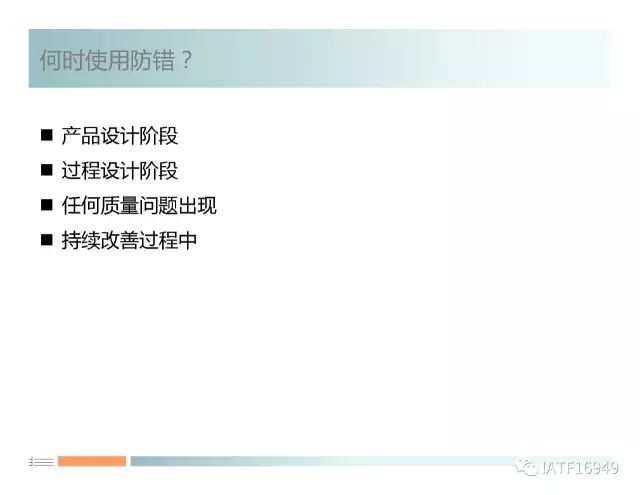 何时使用防错？

■ 产品设计阶段
■ 过程设计阶段
■ 任何质量问题出现
■ 持续改善过程中

IATF16949